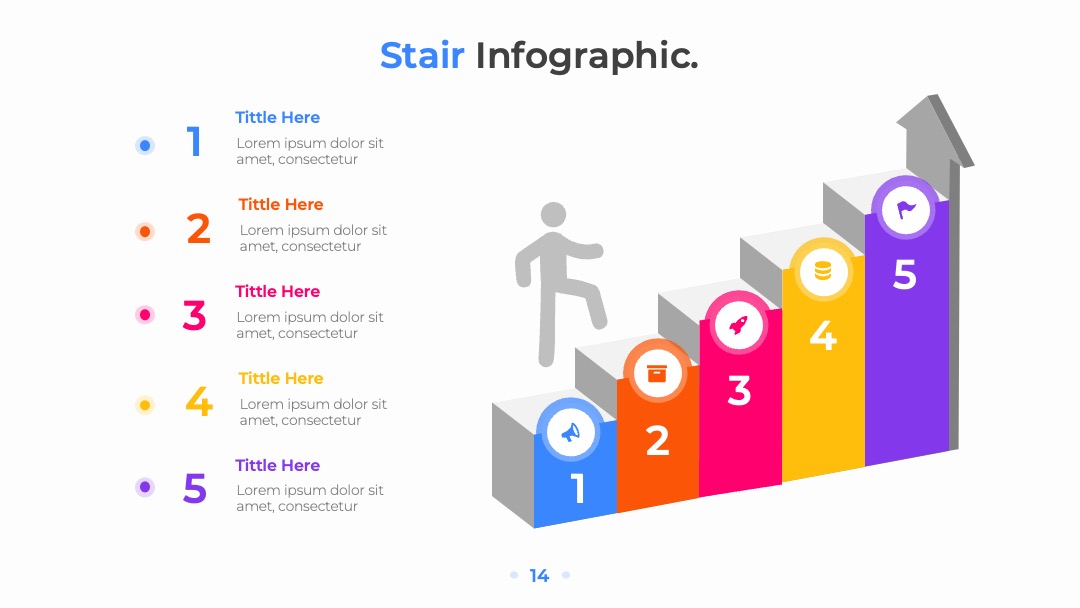 Stair Infographic.

1 Tittle Here
Lorem ipsum dolor sit amet, consectetur

2 Tittle Here
Lorem ipsum dolor sit amet, consectetur

3 Tittle Here
Lorem ipsum dolor sit amet, consectetur

4 Tittle Here
Lorem ipsum dolor sit amet, consectetur

5 Tittle Here
Lorem ipsum dolor sit amet, consectetur

1
2
3
4
5

14